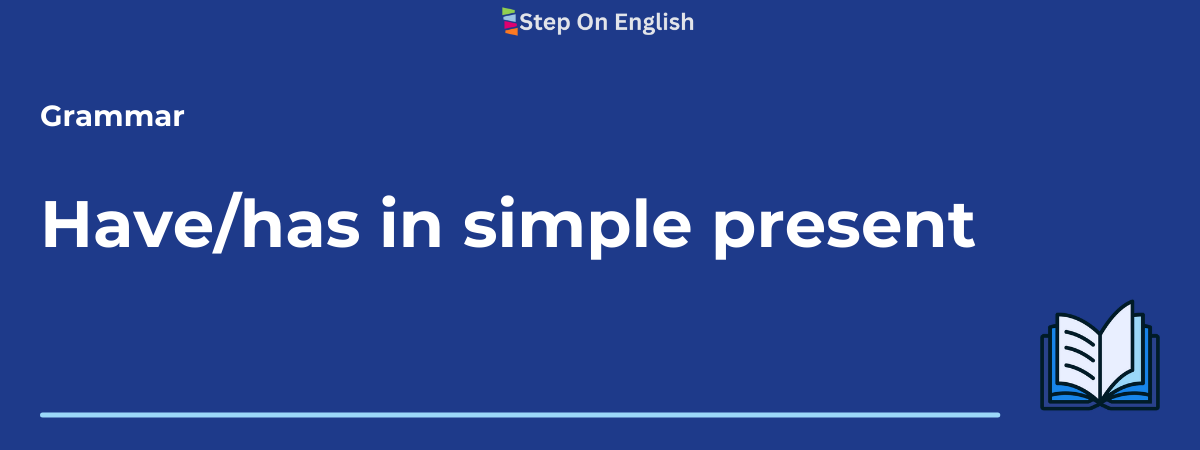 Step On English

Grammar

Have/has in simple present